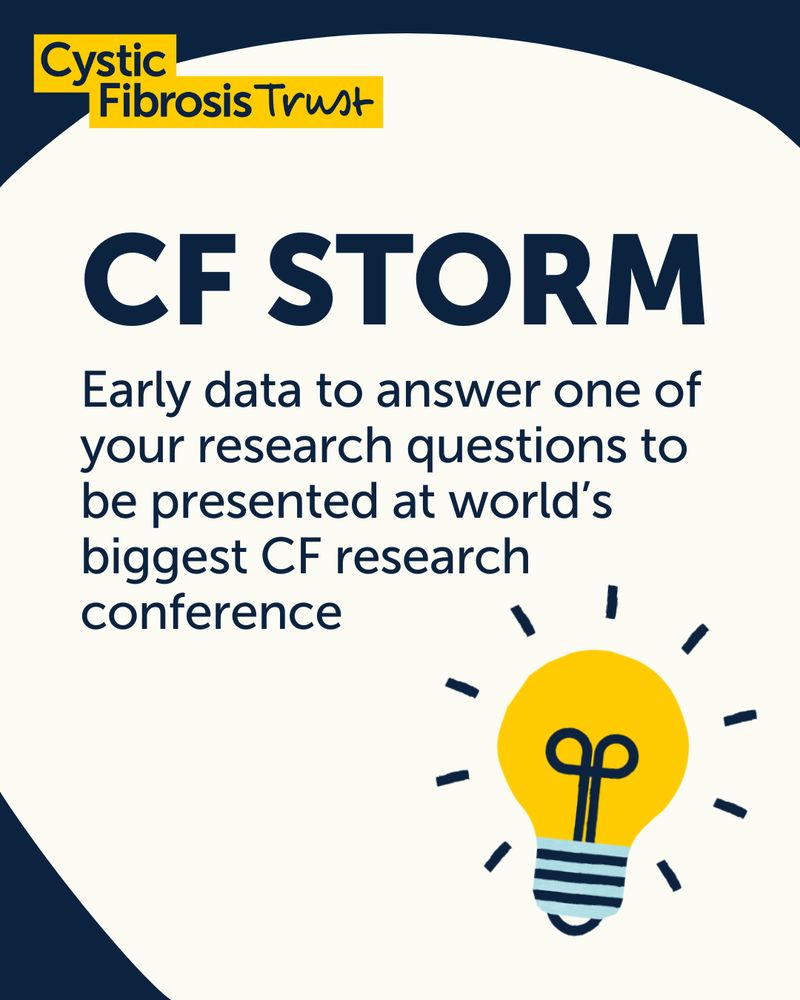 Cystic Fibrosis Trust

CF STORM

Early data to answer one of your research questions to be presented at world's biggest CF research conference